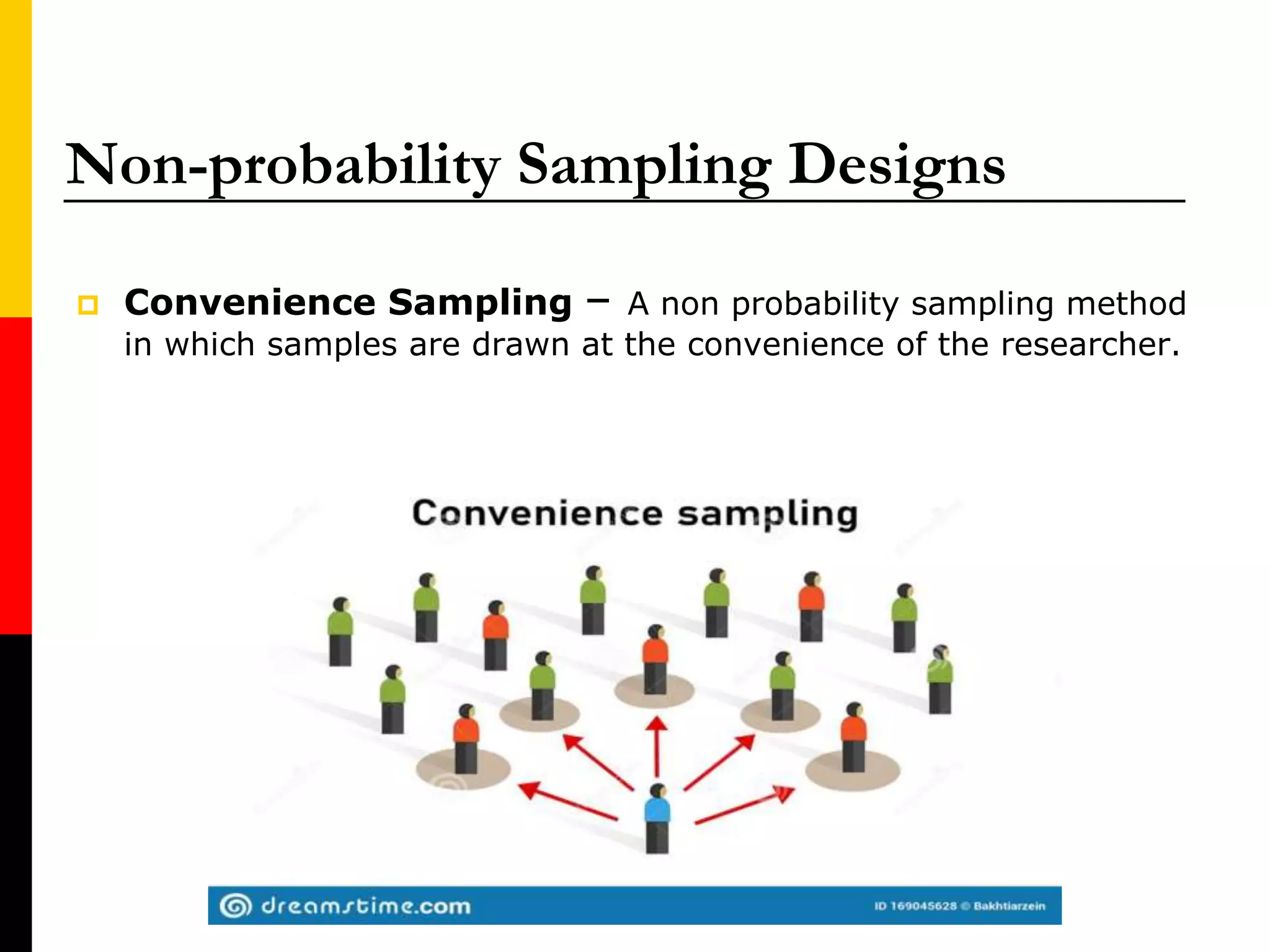 Non-probability Sampling Designs

Convenience Sampling – A non probability sampling method in which samples are drawn at the convenience of the researcher.

Convenience sampling

dreamstime.com

ID 169045628 © Bakhtiarzein